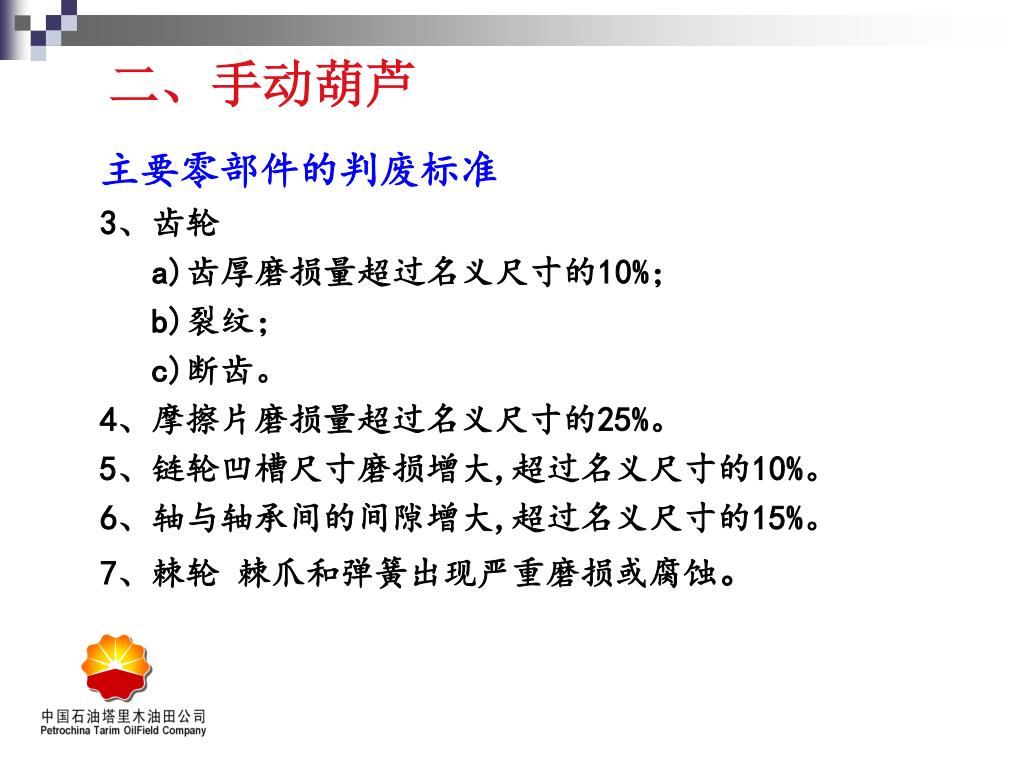 二、手动葫芦

主要零部件的判废标准

3、齿轮

a)齿厚磨损量超过名义尺寸的10%;

b)裂纹;

c)断齿。

4、摩擦片磨损量超过名义尺寸的25%。

5、链轮凹槽尺寸磨损增大,超过名义尺寸的10%。

6、轴与轴承间的间隙增大,超过名义尺寸的15%。

7、棘轮 棘爪和弹簧出现严重磨损或腐蚀。

中国石油塔里木油田公司
Petrochina Tarim OilField Company